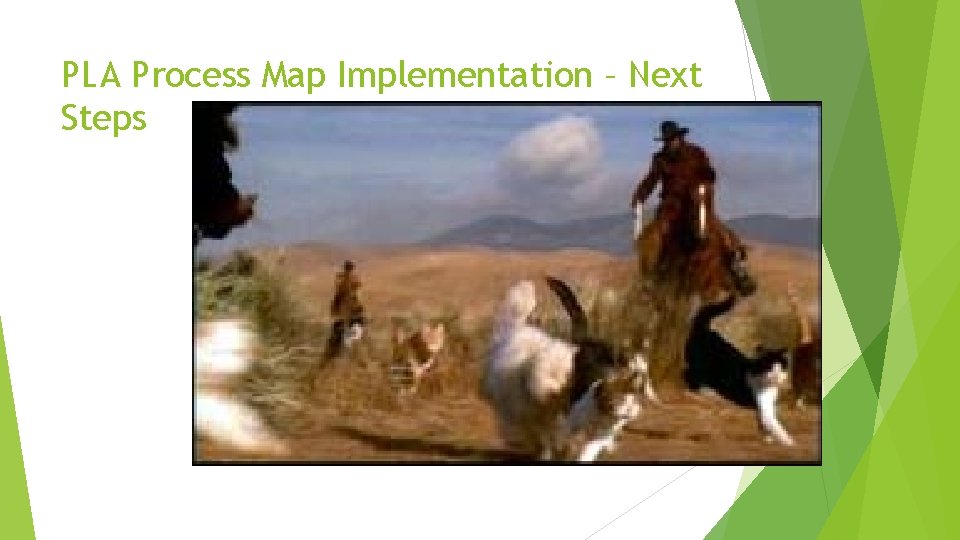 PLA Process Map Implementation – Next Steps